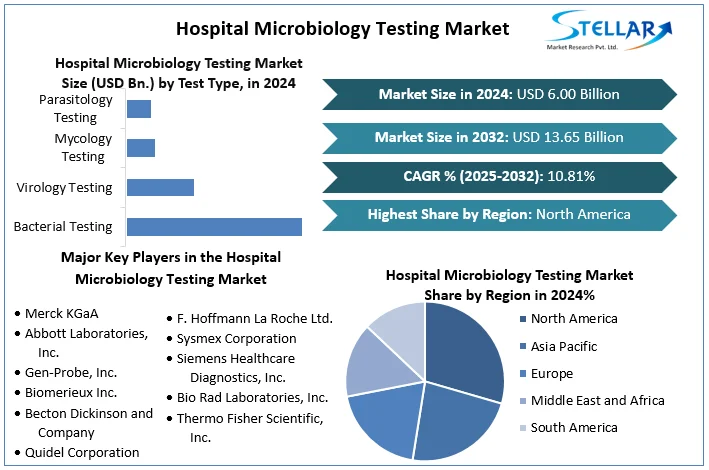 Hospital Microbiology Testing Market

STELLAR
Market Research Pvt. Ltd.

Hospital Microbiology Testing Market Size (USD Bn.) by Test Type, in 2024

Parasitology Testing
Mycology Testing
Virology Testing
Bacterial Testing

Market Size in 2024: USD 6.00 Billion

Market Size in 2032: USD 13.65 Billion

CAGR % (2025-2032): 10.81%

Highest Share by Region: North America

Major Key Players in the Hospital Microbiology Testing Market

• Merck KGaA
• Abbott Laboratories, Inc.
• Gen-Probe, Inc.
• Biomerieux Inc.
• Becton Dickinson and Company
• Quidel Corporation

• F. Hoffmann La Roche Ltd.
• Sysmex Corporation
• Siemens Healthcare Diagnostics, Inc.
• Bio Rad Laboratories, Inc.
• Thermo Fisher Scientific, Inc.

Hospital Microbiology Testing Market Share by Region in 2024%

North America
Asia Pacific
Europe
Middle East and Africa
South America